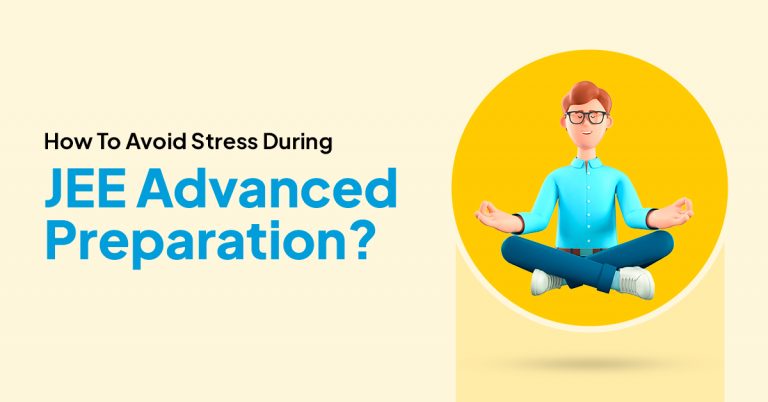 How To Avoid Stress During
JEE Advanced Preparation?